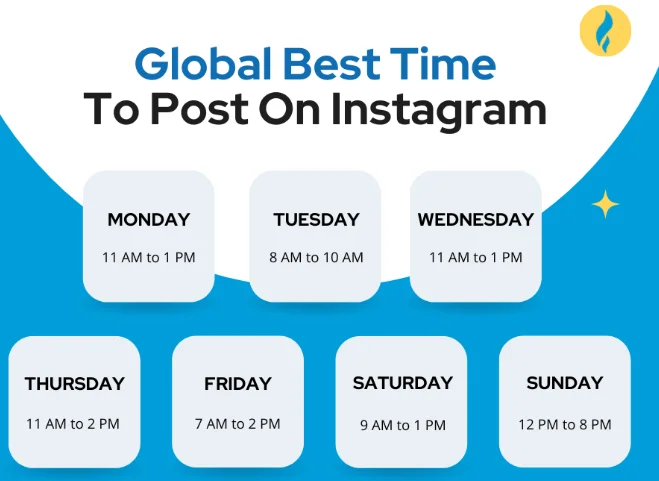 Global Best Time
To Post On Instagram

MONDAY
11 AM to 1 PM

TUESDAY
8 AM to 10 AM

WEDNESDAY
11 AM to 1 PM

THURSDAY
11 AM to 2 PM

FRIDAY
7 AM to 2 PM

SATURDAY
9 AM to 1 PM

SUNDAY
12 PM to 8 PM